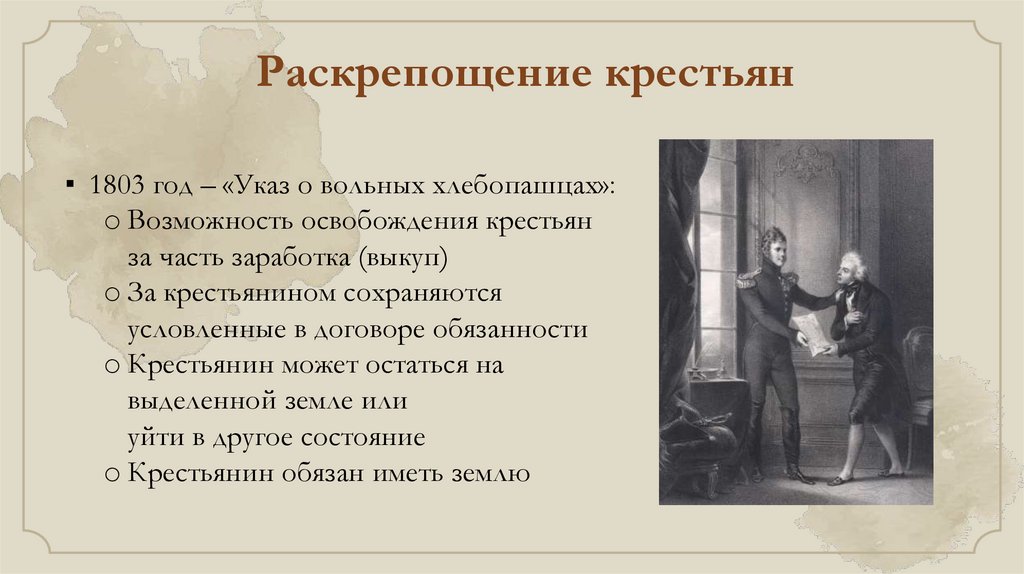 Раскрепощение крестьян

▪ 1803 год – «Указ о вольных хлебопашцах»:
o Возможность освобождения крестьян за часть заработка (выкуп)
o За крестьянином сохраняются условленные в договоре обязанности
o Крестьянин может остаться на выделенной земле или уйти в другое состояние
o Крестьянин обязан иметь землю